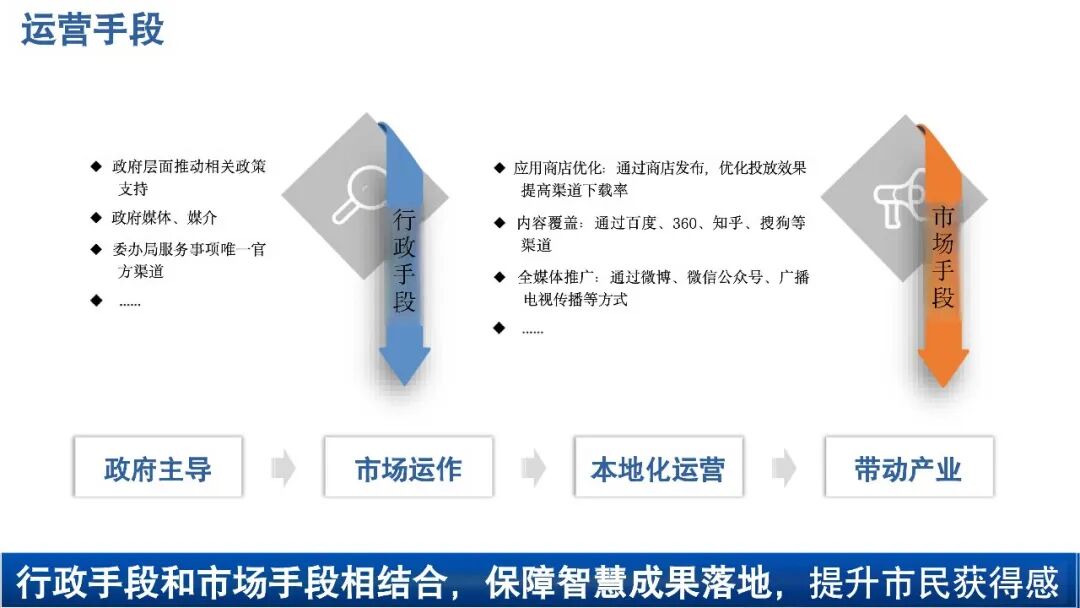 运营手段

◆ 政府层面推动相关政策支持
◆ 政府媒体、媒介
◆ 委办局服务事项唯一官方渠道
◆ ……

行政手段

◆ 应用商店优化：通过商店发布，优化投放效果提高渠道下载率
◆ 内容覆盖：通过百度、360、知乎、搜狗等渠道
◆ 全媒体推广：通过微博、微信公众号、广播电视传播等方式
◆ ……

市场手段

政府主导

市场运作

本地化运营

带动产业

行政手段和市场手段相结合，保障智慧成果落地，提升市民获得感